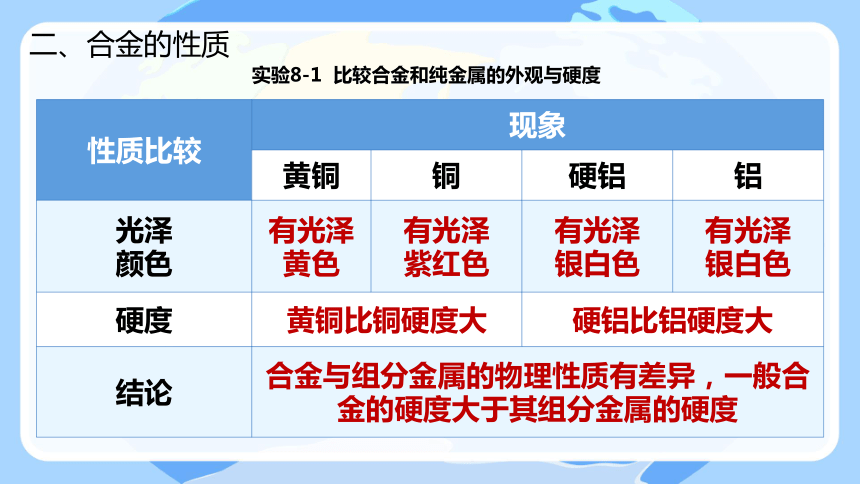 二、合金的性质

实验8-1 比较合金和纯金属的外观与硬度

| 性质比较 | 现象 | | | |
|---|---|---|---|---|
| | 黄铜 | 铜 | 硬铝 | 铝 |
| 光泽 颜色 | 有光泽 黄色 | 有光泽 紫红色 | 有光泽 银白色 | 有光泽 银白色 |
| 硬度 | 黄铜比铜硬度大 | | 硬铝比铝硬度大 | |
| 结论 | 合金与组分金属的物理性质有差异，一般合金的硬度大于其组分金属的硬度 | | | |